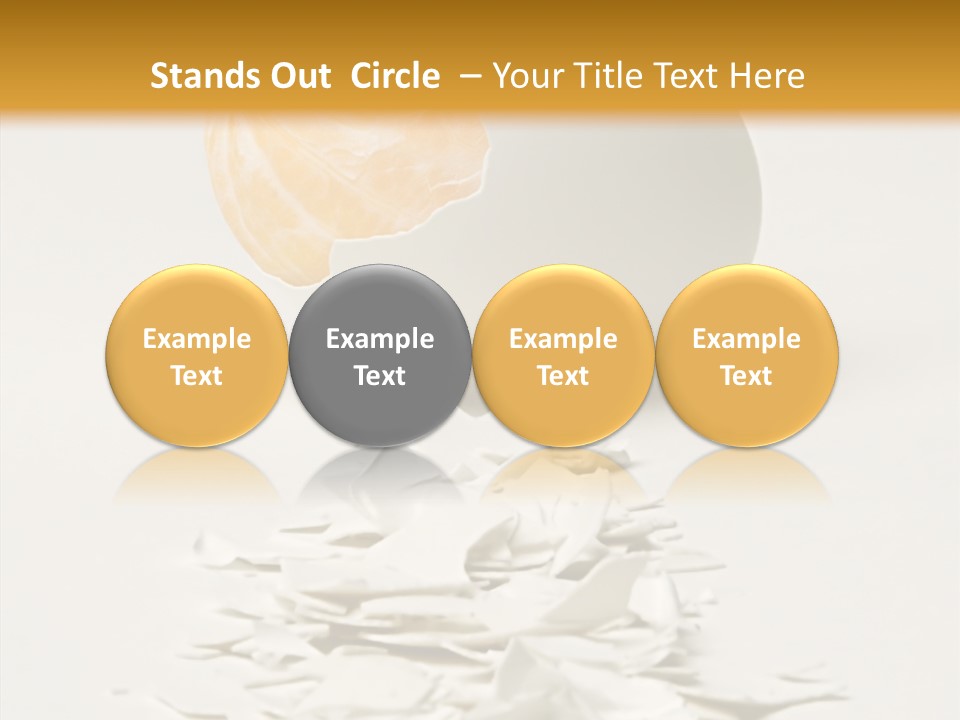 Stands Out Circle – Your Title Text Here

Example Text

Example Text

Example Text

Example Text